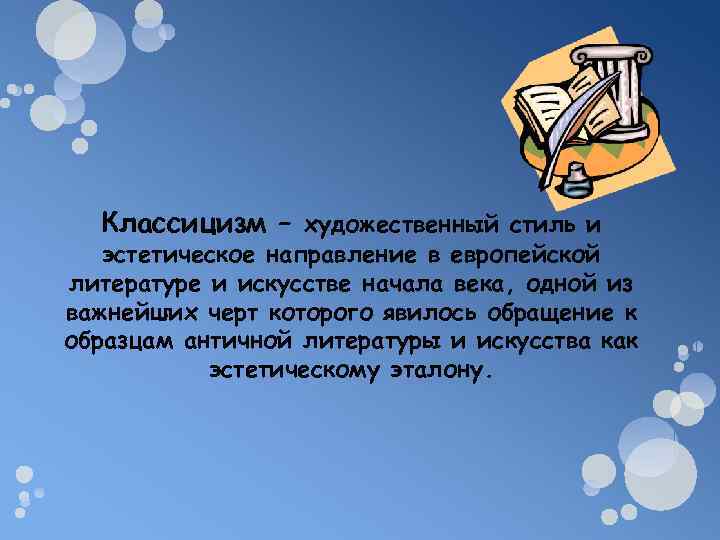 Классицизм – художественный стиль и эстетическое направление в европейской литературе и искусстве начала века, одной из важнейших черт которого явилось обращение к образцам античной литературы и искусства как эстетическому эталону.